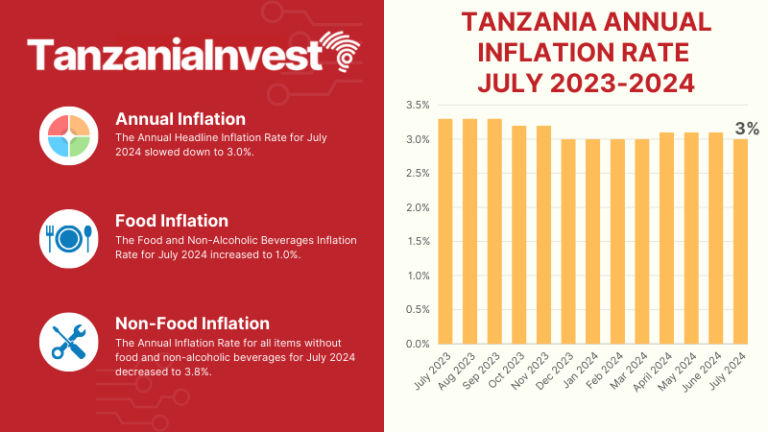 TanzaniaInvest

Annual Inflation
The Annual Headline Inflation Rate for July 2024 slowed down to 3.0%.

Food Inflation
The Food and Non-Alcoholic Beverages Inflation Rate for July 2024 increased to 1.0%.

Non-Food Inflation
The Annual Inflation Rate for all items without food and non-alcoholic beverages for July 2024 decreased to 3.8%.

TANZANIA ANNUAL INFLATION RATE JULY 2023-2024

3.5%
3.0%
2.5%
2.0%
1.5%
1.0%
0.5%
0.0%

3%

July 2023
Aug 2023
Sep 2023
Oct 2023
Nov 2023
Dec 2023
Jan 2024
Feb 2024
Mar 2024
April 2024
May 2024
June 2024
July 2024